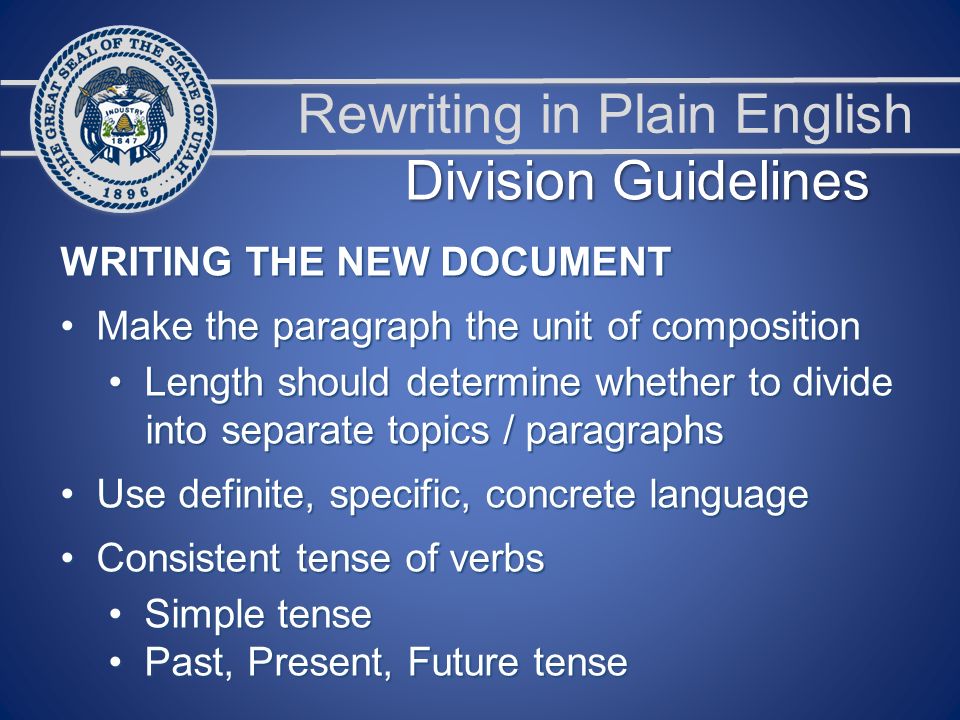 THE GREAT SEAL OF THE STATE OF UTAH
INDUSTRY
1847
1896

Rewriting in Plain English
Division Guidelines

WRITING THE NEW DOCUMENT

• Make the paragraph the unit of composition
  • Length should determine whether to divide into separate topics / paragraphs
• Use definite, specific, concrete language
• Consistent tense of verbs
  • Simple tense
  • Past, Present, Future tense